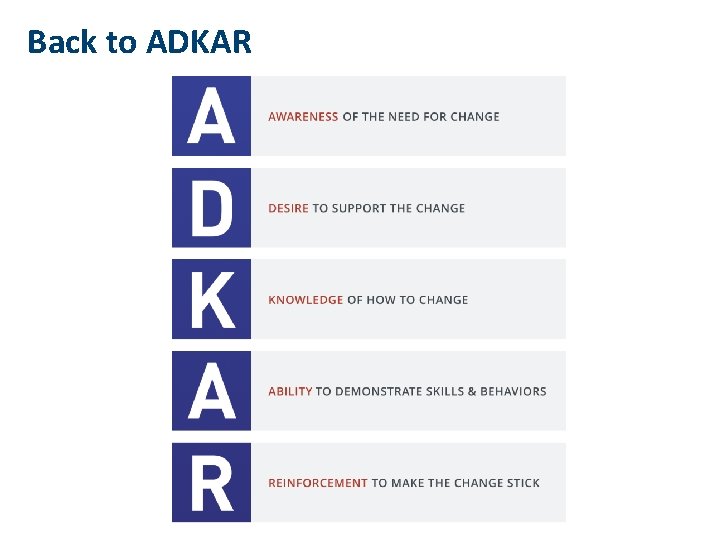 Back to ADKAR

A AWARENESS OF THE NEED FOR CHANGE

D DESIRE TO SUPPORT THE CHANGE

K KNOWLEDGE OF HOW TO CHANGE

A ABILITY TO DEMONSTRATE SKILLS & BEHAVIORS

R REINFORCEMENT TO MAKE THE CHANGE STICK